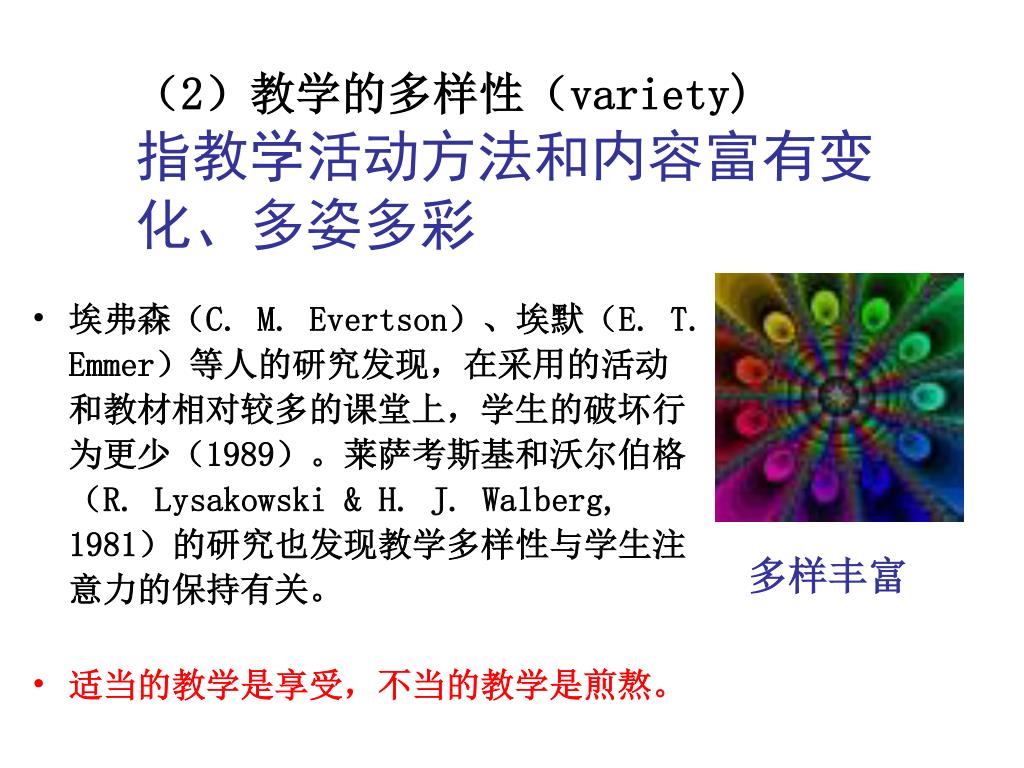 （2）教学的多样性（variety)
指教学活动方法和内容富有变化、多姿多彩

• 埃弗森（C. M. Evertson）、埃默（E. T. Emmer）等人的研究发现，在采用的活动和教材相对较多的课堂上，学生的破坏行为更少（1989）。莱萨考斯基和沃尔伯格（R. Lysakowski & H. J. Walberg, 1981）的研究也发现教学多样性与学生注意力的保持有关。

多样丰富

• 适当的教学是享受，不当的教学是煎熬。